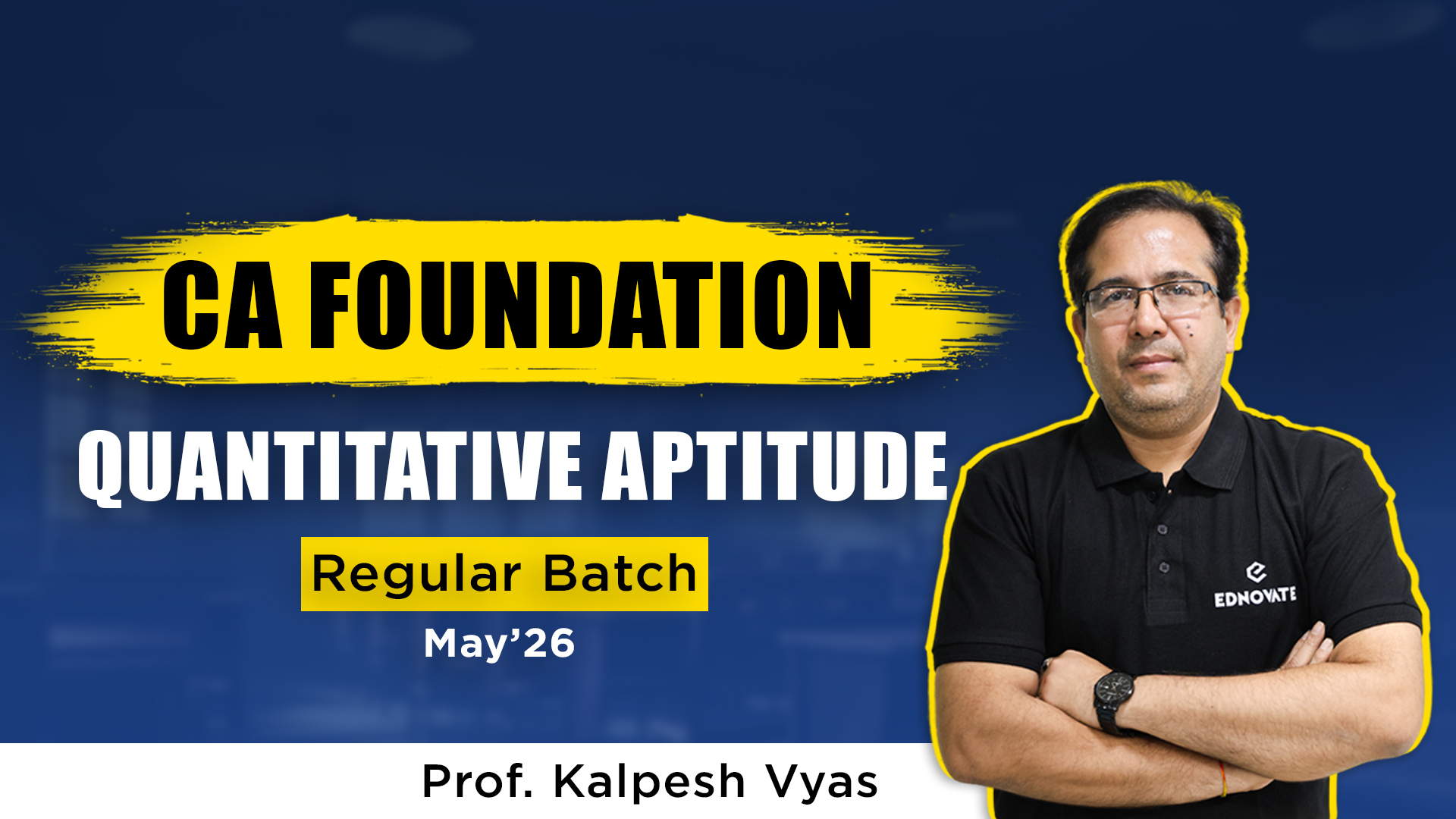 CA FOUNDATION

QUANTITATIVE APTITUDE

Regular Batch

May'26

EDNOVATE

Prof. Kalpesh Vyas